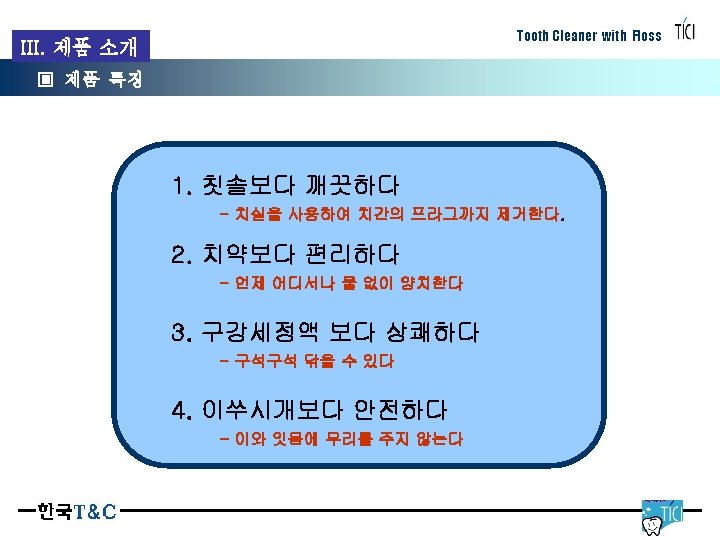 III. 제품 소개

Tooth Cleaner with Floss TICI

□ 제품 특징

1. 칫솔보다 깨끗하다

- 치실을 사용하여 치간의 프라그까지 제거한다.

2. 치약보다 편리하다

- 언제 어디서나 물 없이 양치한다

3. 구강세정액 보다 상쾌하다

- 구석구석 닦을 수 있다

4. 이쑤시개보다 안전하다

- 이와 잇몸에 무리를 주지 않는다

한국T&C

TICI